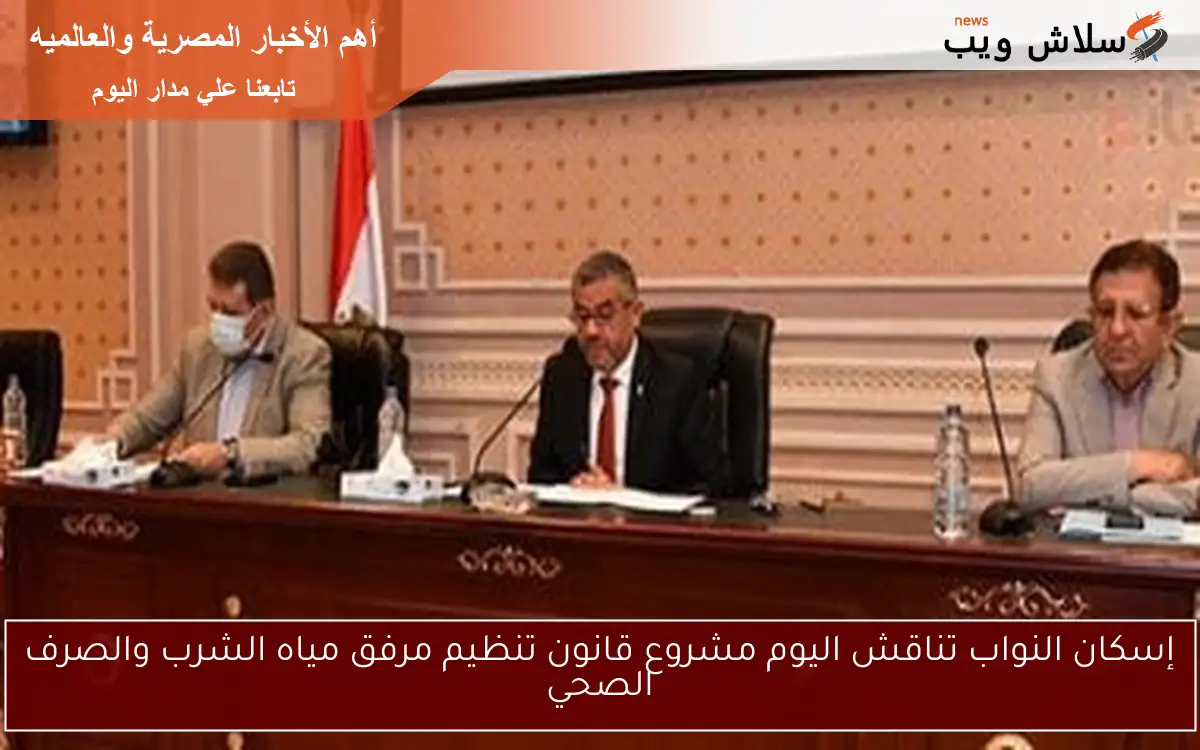 أهم الأخبار المصرية والعالميه
تابعنا علي مدار اليوم

news
سلاش ويب

إسكان النواب تناقش اليوم مشروع قانون تنظيم مرفق مياه الشرب والصرف الصحي